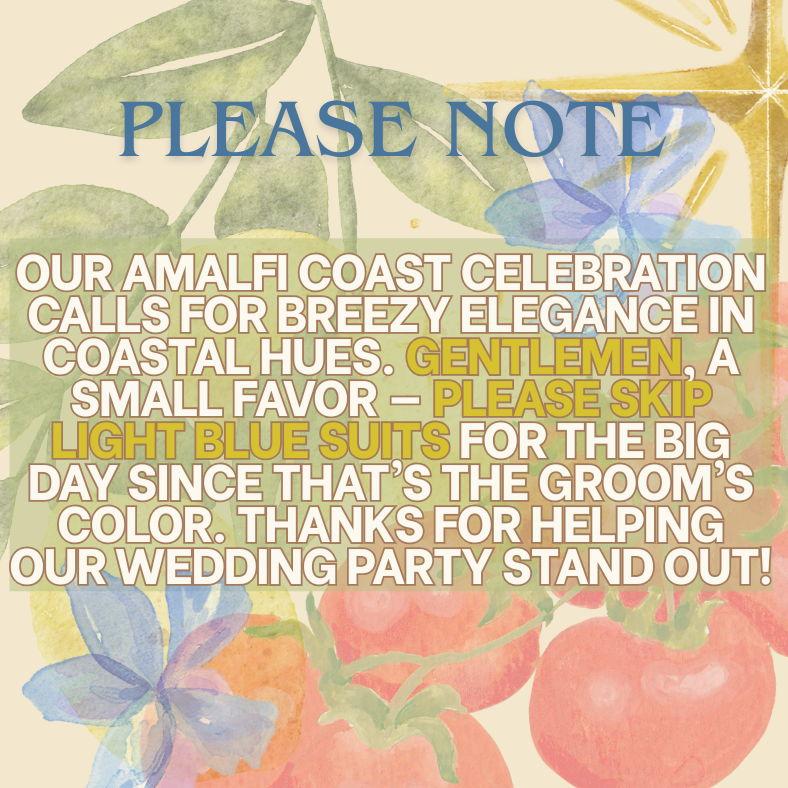 PLEASE NOTE

OUR AMALFI COAST CELEBRATION CALLS FOR BREEZY ELEGANCE IN COASTAL HUES. GENTLEMEN, A SMALL FAVOR – PLEASE SKIP LIGHT BLUE SUITS FOR THE BIG DAY SINCE THAT'S THE GROOM'S COLOR. THANKS FOR HELPING OUR WEDDING PARTY STAND OUT!